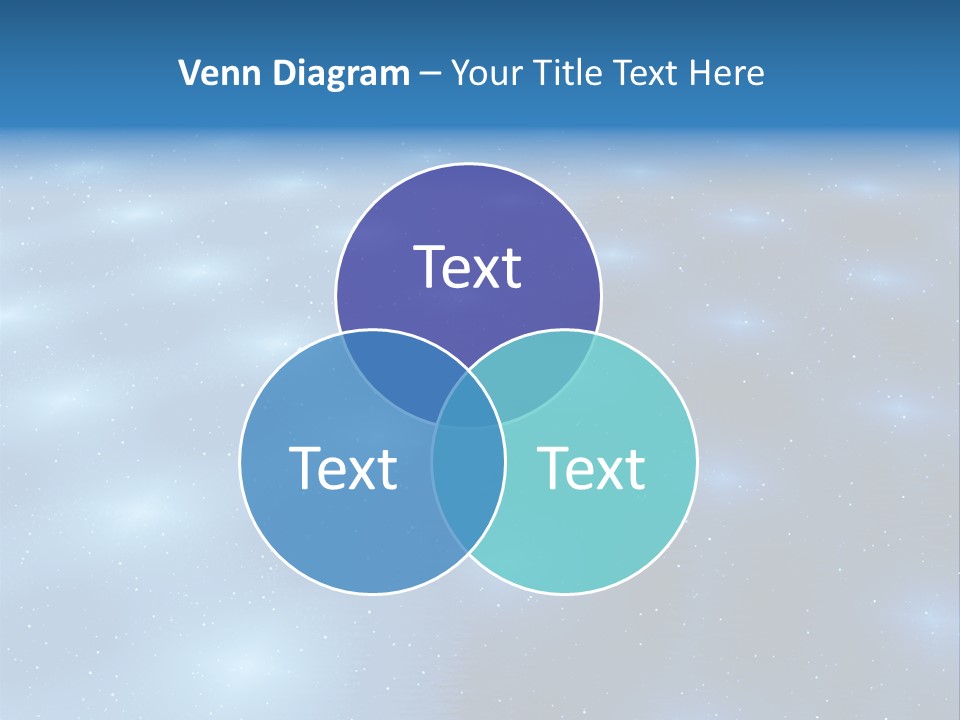 Venn Diagram – Your Title Text Here

Text

Text

Text